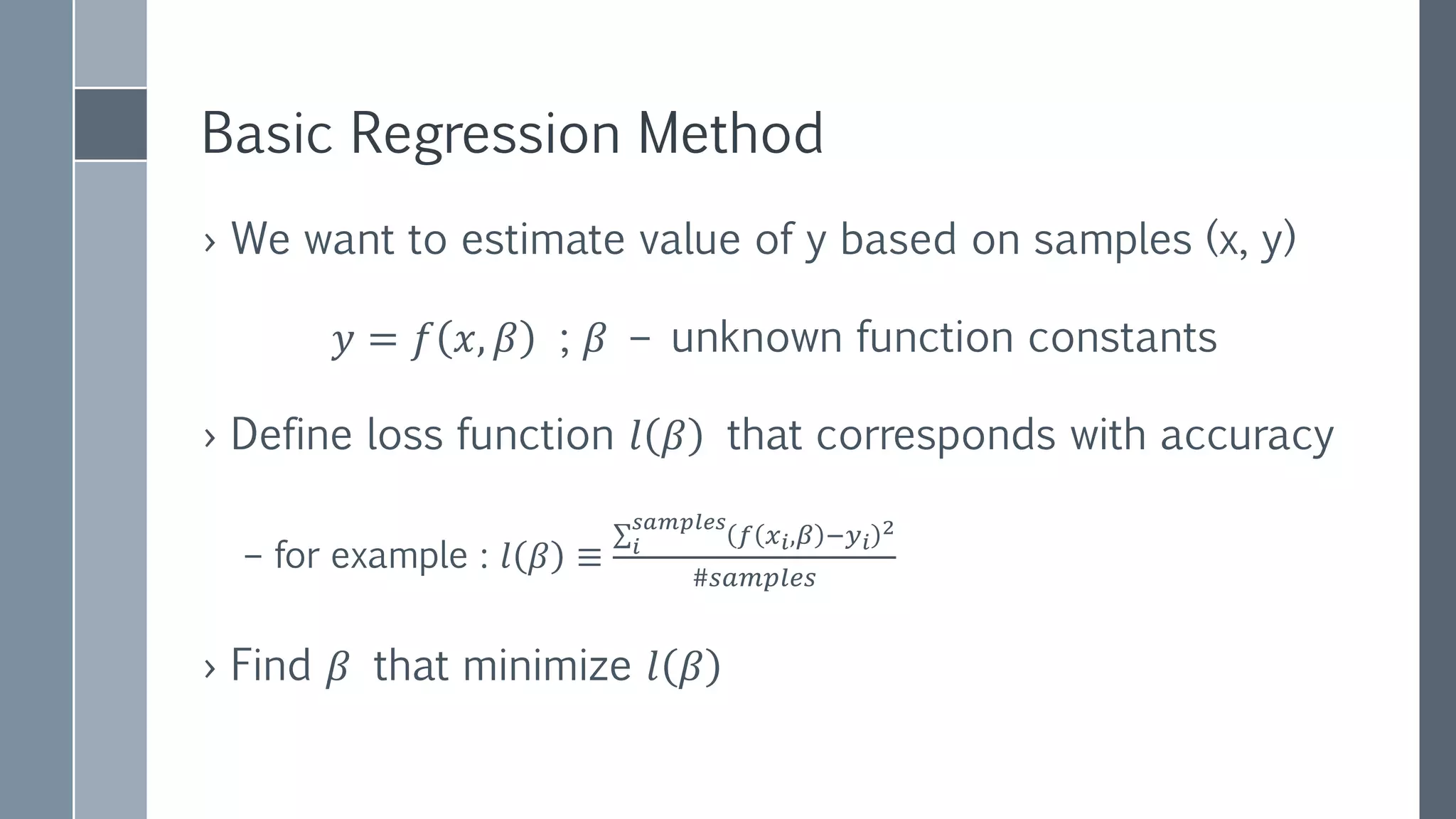 Basic Regression Method

› We want to estimate value of y based on samples (x, y)

$y = f(x, \beta)$ ; $\beta$ – unknown function constants

› Define loss function $l(\beta)$ that corresponds with accuracy

– for example : $l(\beta) \equiv \frac{\sum_{i}^{samples}(f(x_i,\beta)-y_i)^2}{\#samples}$

› Find $\beta$ that minimize $l(\beta)$